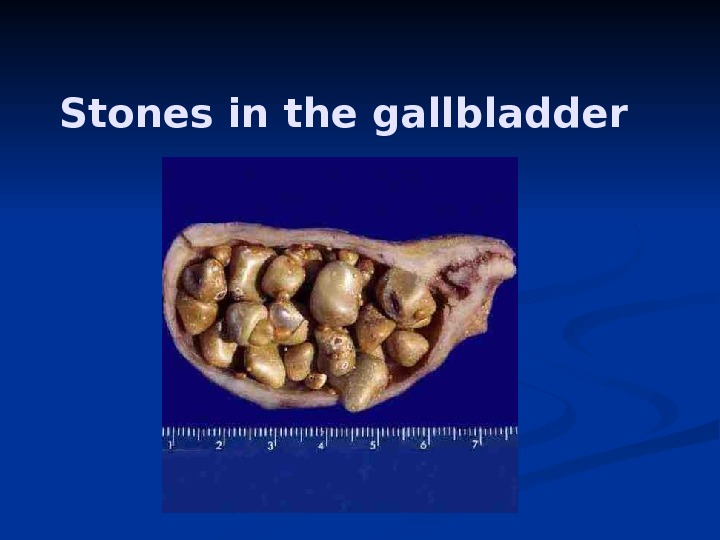 Stones in the gallbladder

1 2 3 4 5 6 7